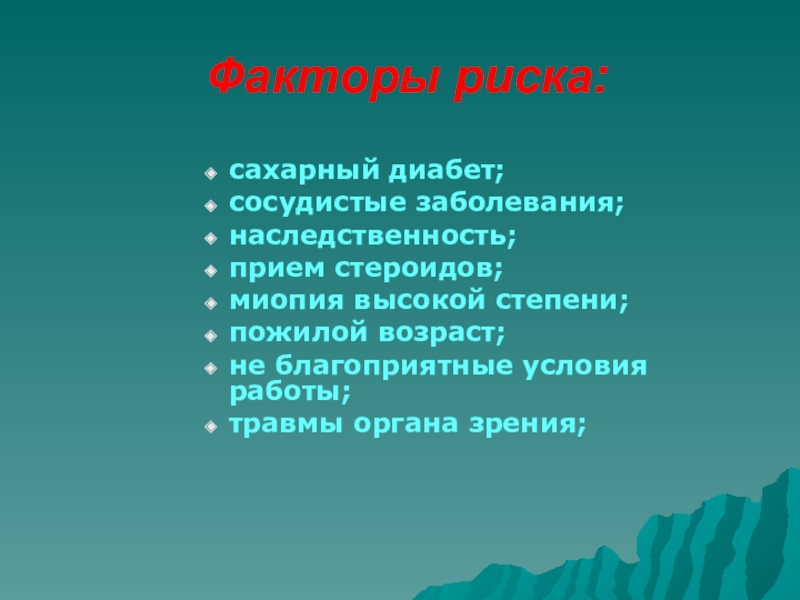 Факторы риска:

- сахарный диабет;
- сосудистые заболевания;
- наследственность;
- прием стероидов;
- миопия высокой степени;
- пожилой возраст;
- не благоприятные условия работы;
- травмы органа зрения;